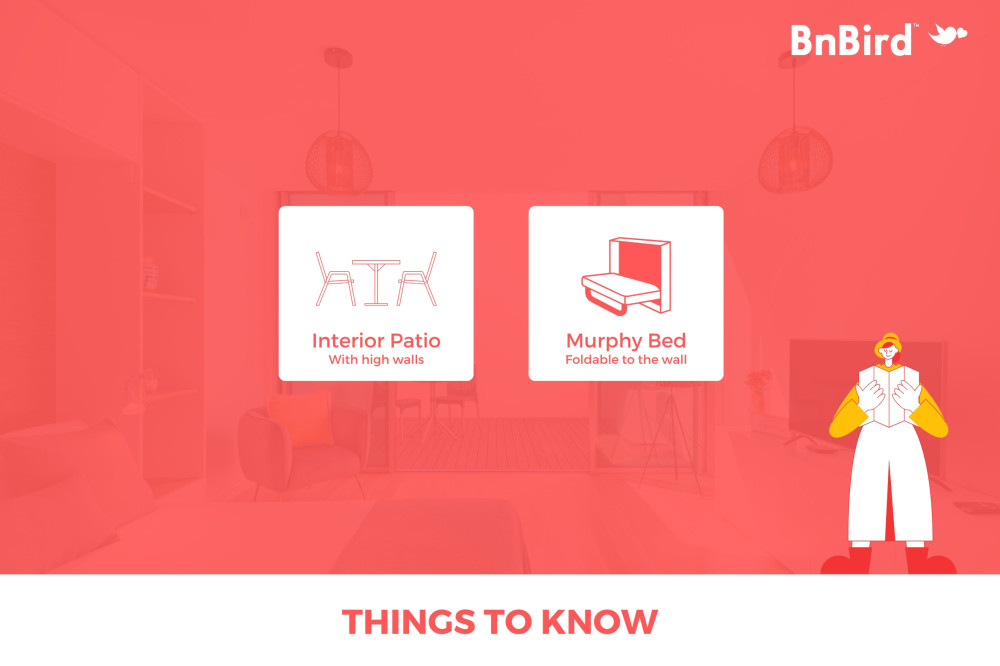 BnBird™

Interior Patio
With high walls

Murphy Bed
Foldable to the wall

THINGS TO KNOW